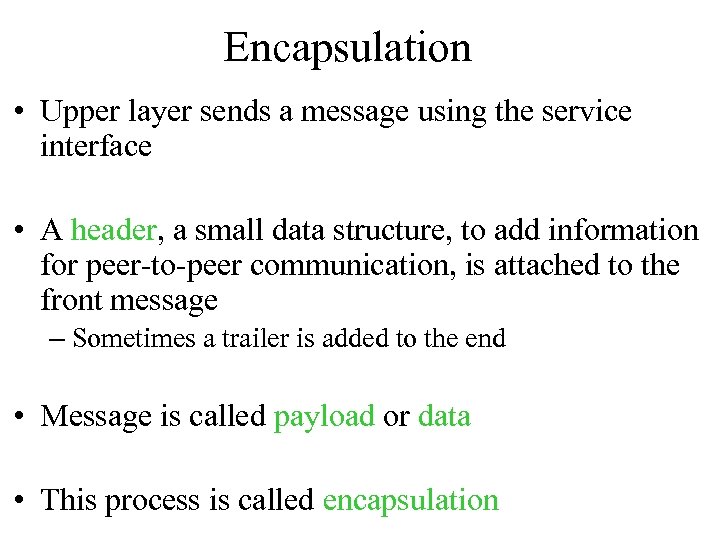 Encapsulation

• Upper layer sends a message using the service interface

• A header, a small data structure, to add information for peer-to-peer communication, is attached to the front message
– Sometimes a trailer is added to the end

• Message is called payload or data

• This process is called encapsulation